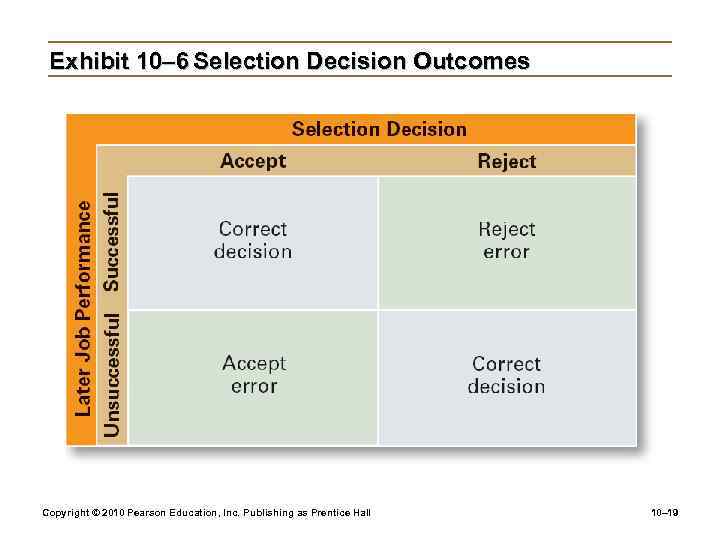 Exhibit 10–6 Selection Decision Outcomes

Selection Decision

Later Job Performance

| | Accept | Reject |
|---|---|---|
| Successful | Correct decision | Reject error |
| Unsuccessful | Accept error | Correct decision |

Copyright © 2010 Pearson Education, Inc. Publishing as Prentice Hall

10–19